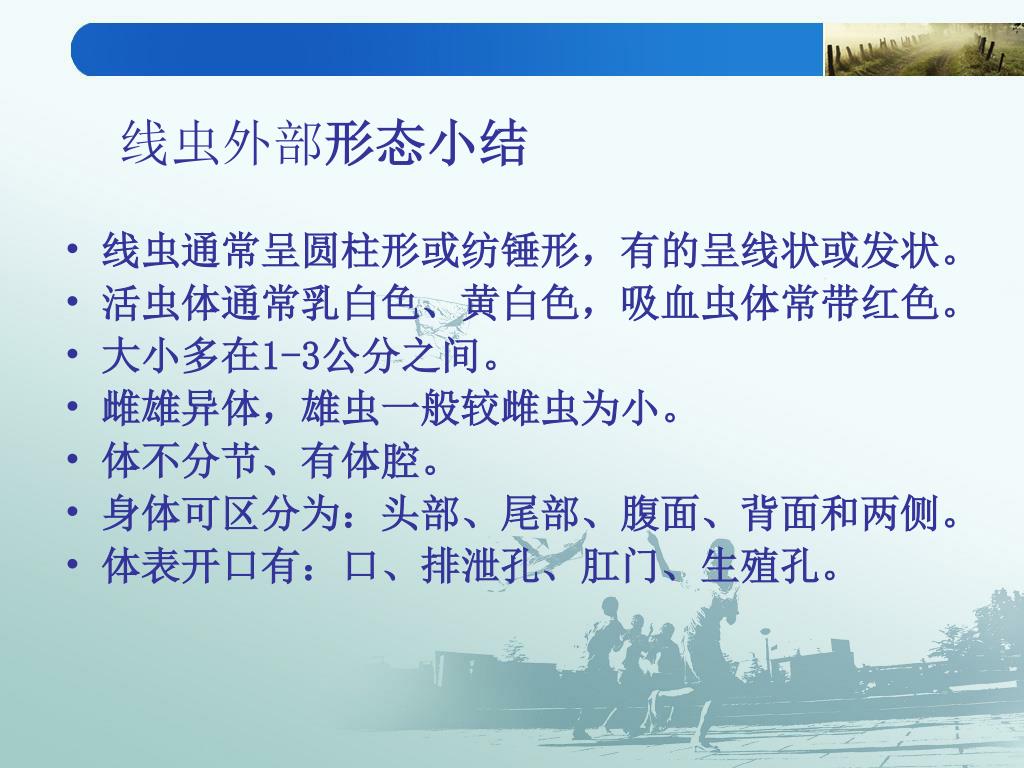 线虫外部形态小结

• 线虫通常呈圆柱形或纺锤形，有的呈线状或发状。
• 活虫体通常乳白色、黄白色，吸血虫体常带红色。
• 大小多在1-3公分之间。
• 雌雄异体，雄虫一般较雌虫为小。
• 体不分节、有体腔。
• 身体可区分为：头部、尾部、腹面、背面和两侧。
• 体表开口有：口、排泄孔、肛门、生殖孔。